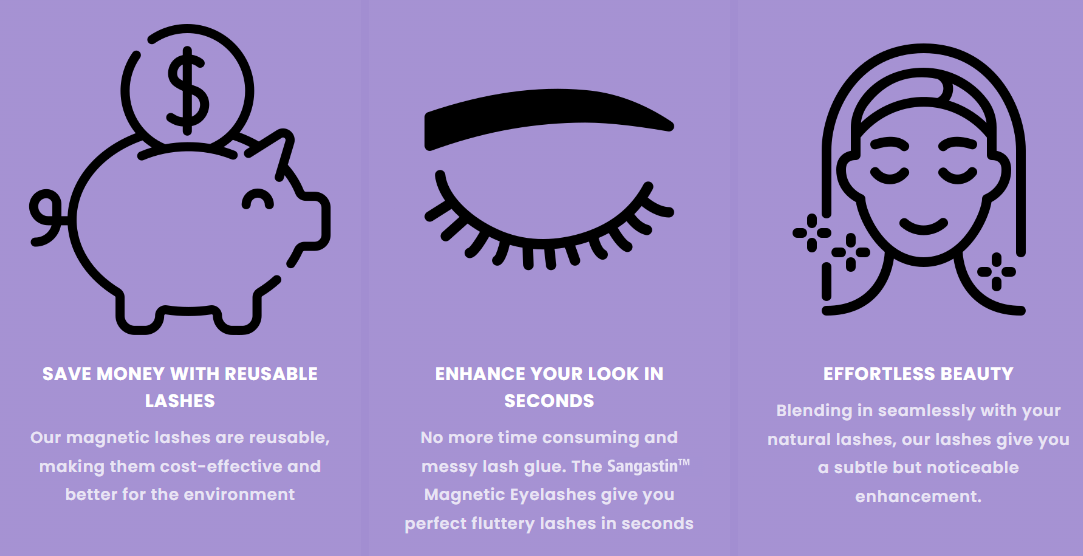 $

SAVE MONEY WITH REUSABLE LASHES

Our magnetic lashes are reusable, making them cost-effective and better for the environment

ENHANCE YOUR LOOK IN SECONDS

No more time consuming and messy lash glue. The Sangastin™ Magnetic Eyelashes give you perfect fluttery lashes in seconds

EFFORTLESS BEAUTY

Blending in seamlessly with your natural lashes, our lashes give you a subtle but noticeable enhancement.